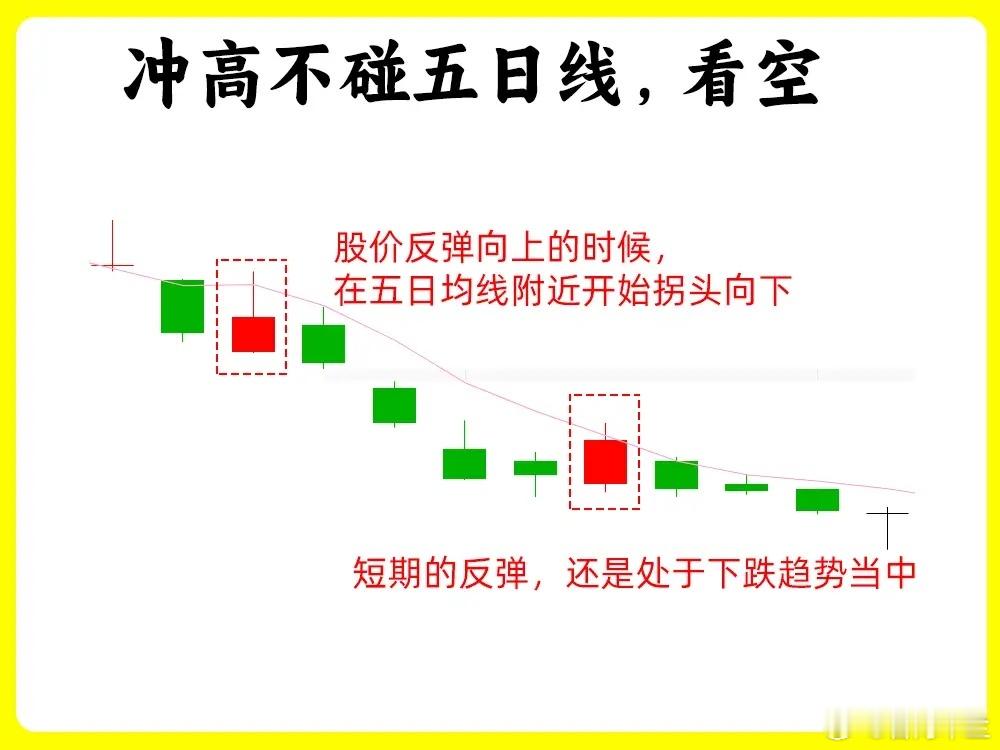 冲高不碰五日线，看空

股价反弹向上的时候，
在五日均线附近开始拐头向下

短期的反弹，还是处于下跌趋势当中